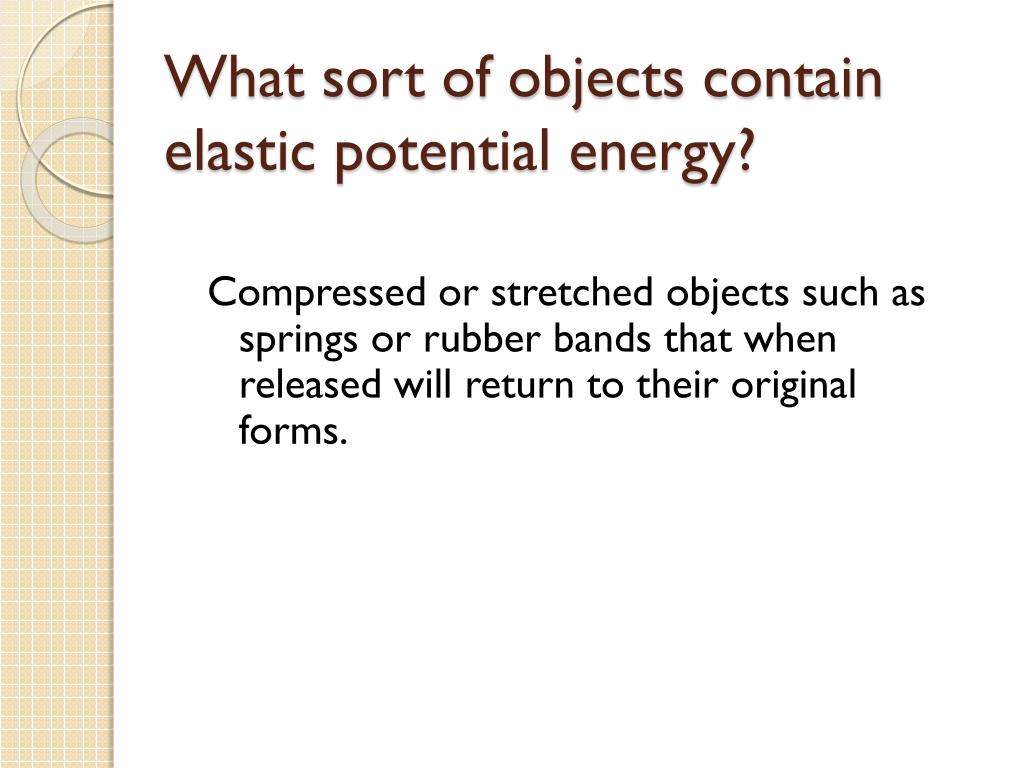 What sort of objects contain elastic potential energy?

Compressed or stretched objects such as springs or rubber bands that when released will return to their original forms.